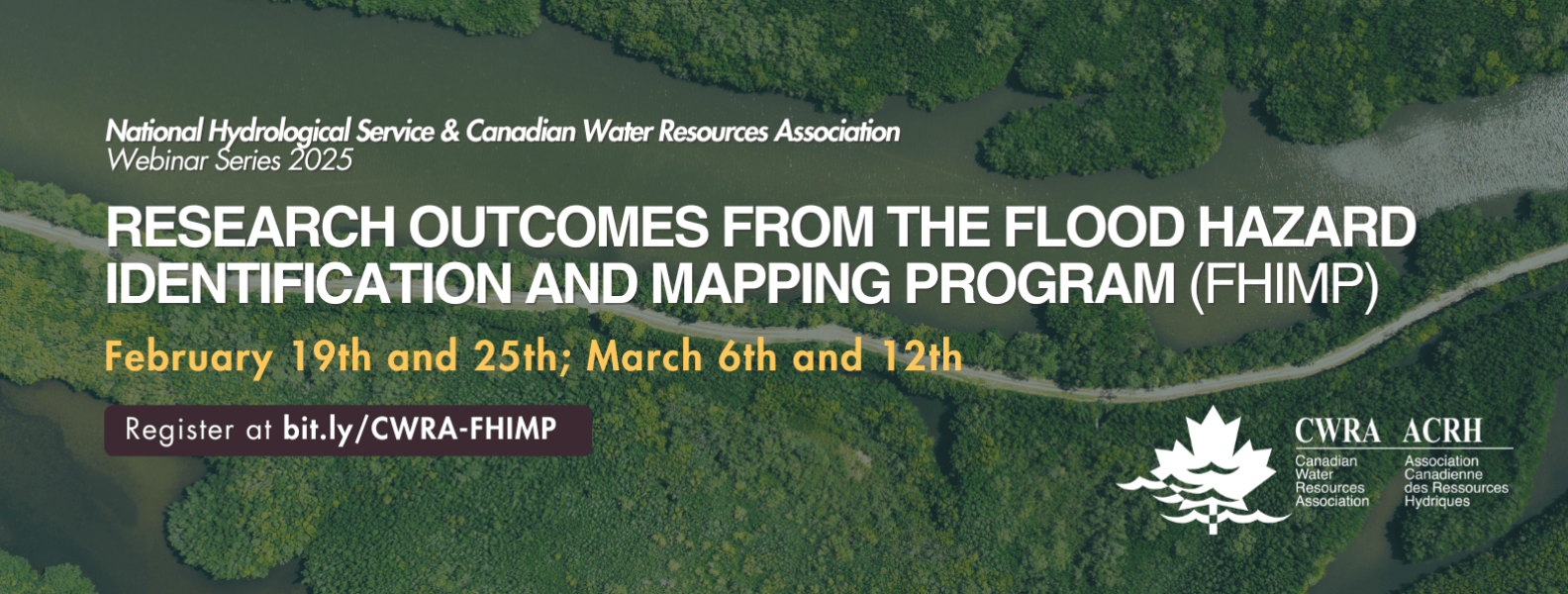 National Hydrological Service & Canadian Water Resources Association
Webinar Series 2025

RESEARCH OUTCOMES FROM THE FLOOD HAZARD IDENTIFICATION AND MAPPING PROGRAM (FHIMP)

February 19th and 25th; March 6th and 12th

Register at bit.ly/CWRA-FHIMP

CWRA ACRH
Canadian Water Resources Association
Association Canadienne des Ressources Hydriques